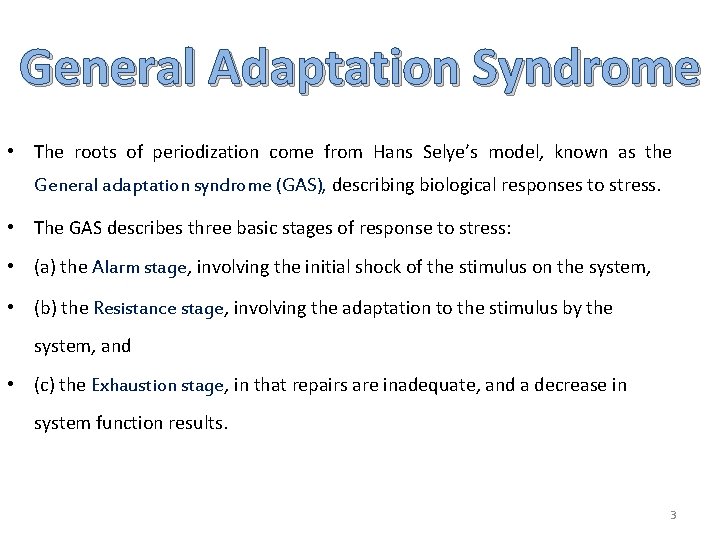 General Adaptation Syndrome

• The roots of periodization come from Hans Selye's model, known as the General adaptation syndrome (GAS), describing biological responses to stress.

• The GAS describes three basic stages of response to stress:

• (a) the Alarm stage, involving the initial shock of the stimulus on the system,

• (b) the Resistance stage, involving the adaptation to the stimulus by the system, and

• (c) the Exhaustion stage, in that repairs are inadequate, and a decrease in system function results.

3